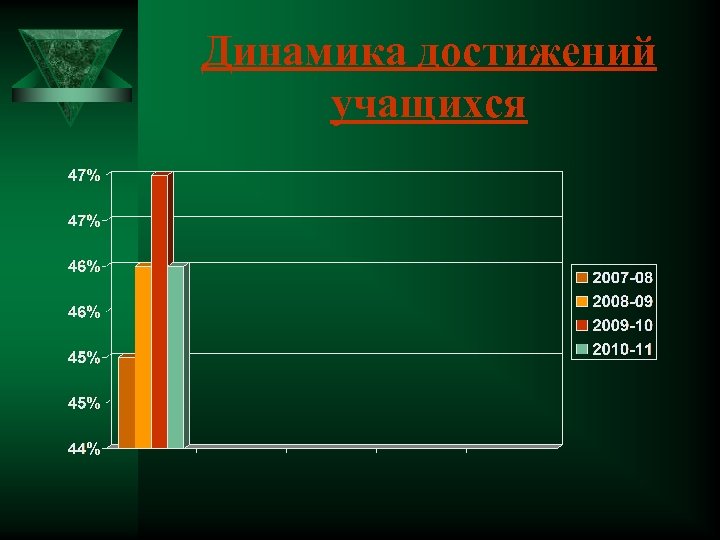 Динамика достижений учащихся

47%
47%
46%
46%
45%
45%
44%

2007-08
2008-09
2009-10
2010-11